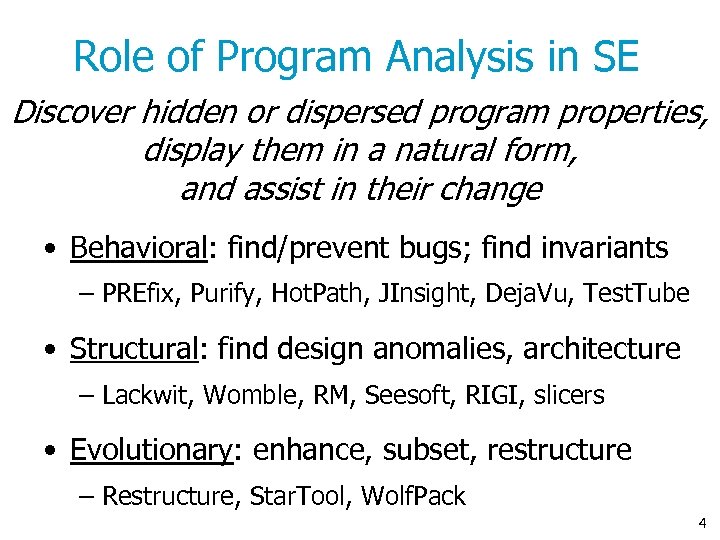 Role of Program Analysis in SE

Discover hidden or dispersed program properties, display them in a natural form, and assist in their change

• Behavioral: find/prevent bugs; find invariants
– PREfix, Purify, HotPath, JInsight, DejaVu, TestTube

• Structural: find design anomalies, architecture
– Lackwit, Womble, RM, Seesoft, RIGI, slicers

• Evolutionary: enhance, subset, restructure
– Restructure, StarTool, WolfPack

4